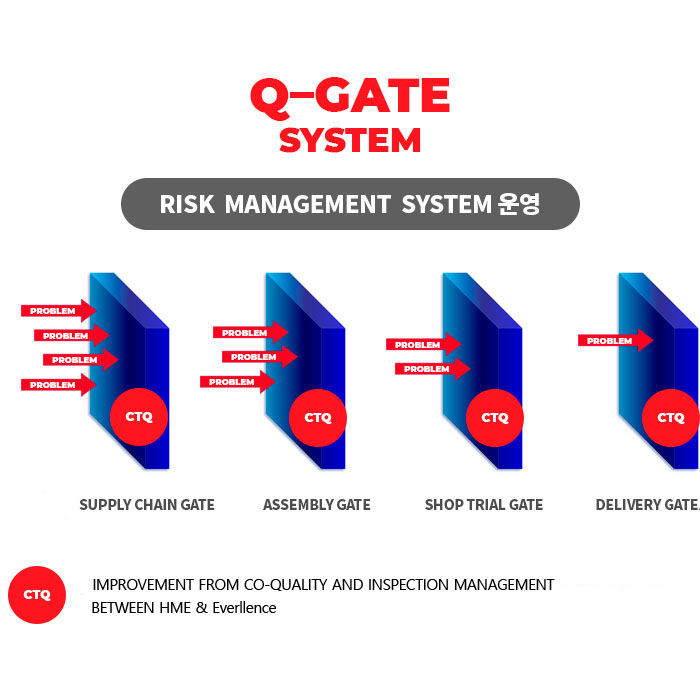 Q-GATE
SYSTEM

RISK MANAGEMENT SYSTEM 운영

PROBLEM
PROBLEM
PROBLEM
PROBLEM
CTQ
SUPPLY CHAIN GATE

PROBLEM
PROBLEM
PROBLEM
CTQ
ASSEMBLY GATE

PROBLEM
PROBLEM
CTQ
SHOP TRIAL GATE

PROBLEM
CTQ
DELIVERY GATE.

CTQ
IMPROVEMENT FROM CO-QUALITY AND INSPECTION MANAGEMENT BETWEEN HME & Everllence